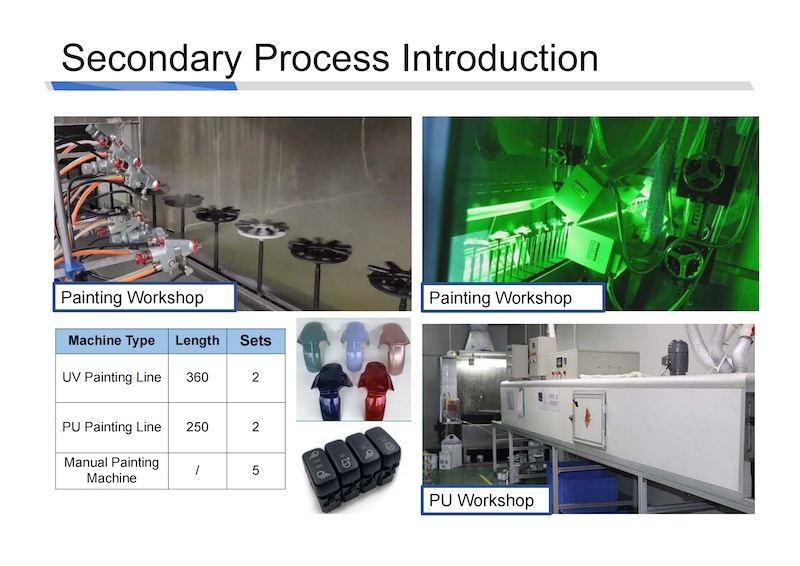 Secondary Process Introduction

Painting Workshop

Painting Workshop

| Machine Type | Length | Sets |
|---|---|---|
| UV Painting Line | 360 | 2 |
| PU Painting Line | 250 | 2 |
| Manual Painting Machine | / | 5 |

PU Workshop